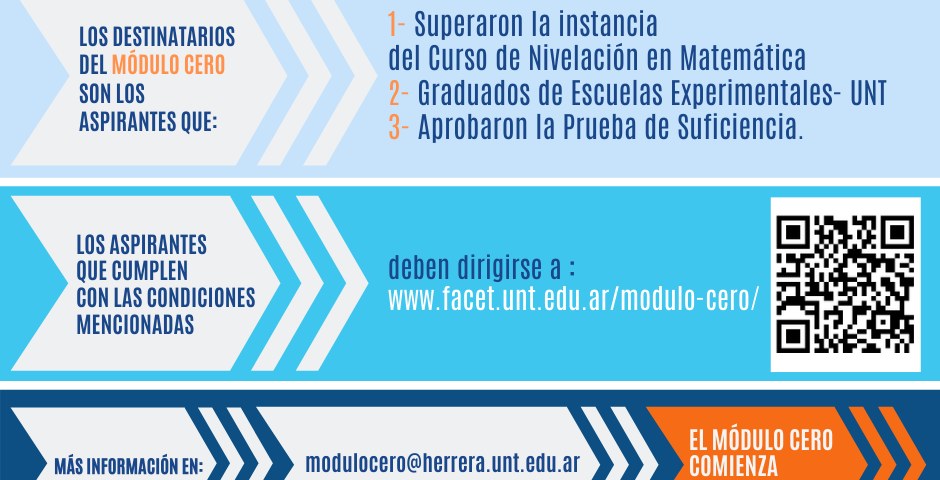 LOS DESTINATARIOS DEL MÓDULO CERO SON LOS ASPIRANTES QUE:

1- Superaron la instancia del Curso de Nivelación en Matemática
2- Graduados de Escuelas Experimentales- UNT
3- Aprobaron la Prueba de Suficiencia.

LOS ASPIRANTES QUE CUMPLEN CON LAS CONDICIONES MENCIONADAS

deben dirigirse a : www.facet.unt.edu.ar/modulo-cero/

MÁS INFORMACIÓN EN:

modulocero@herrera.unt.edu.ar

EL MÓDULO CERO COMIENZA